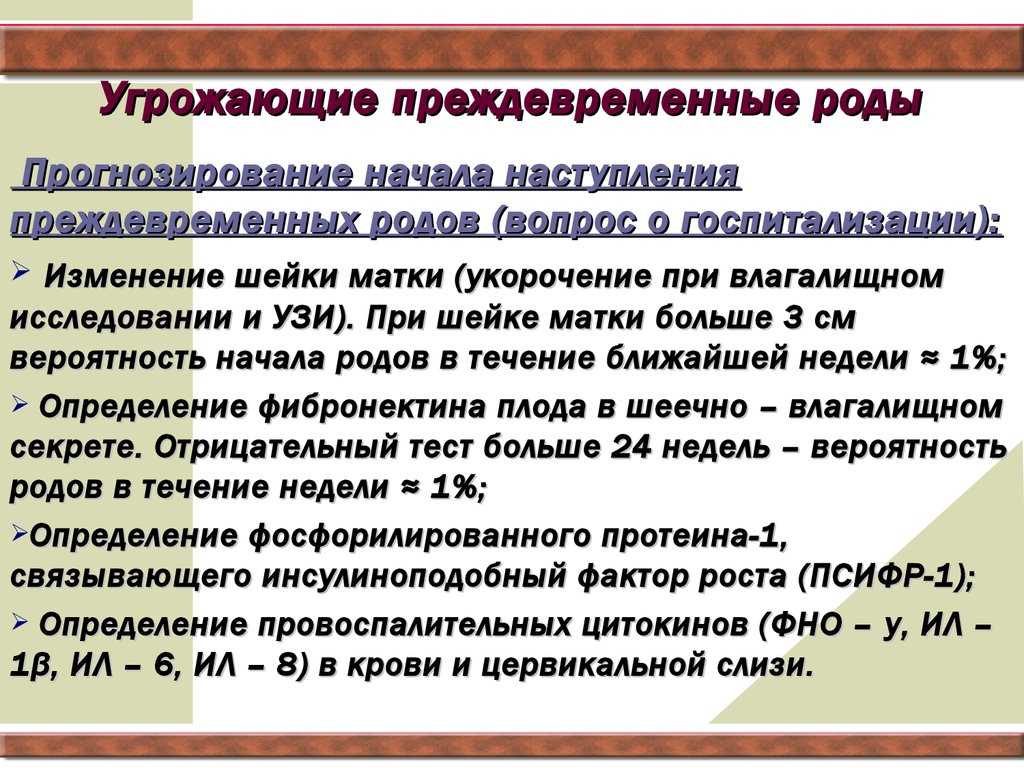 Угрожающие преждевременные роды

Прогнозирование начала наступления преждевременных родов (вопрос о госпитализации):

➢ Изменение шейки матки (укорочение при влагалищном исследовании и УЗИ). При шейке матки больше 3 см вероятность начала родов в течение ближайшей недели ≈ 1%;

➢ Определение фибронектина плода в шеечно – влагалищном секрете. Отрицательный тест больше 24 недель – вероятность родов в течение недели ≈ 1%;

➢Определение фосфорилированного протеина-1, связывающего инсулиноподобный фактор роста (ПСИФР-1);

➢ Определение провоспалительных цитокинов (ФНО – у, ИЛ – 1β, ИЛ – 6, ИЛ – 8) в крови и цервикальной слизи.